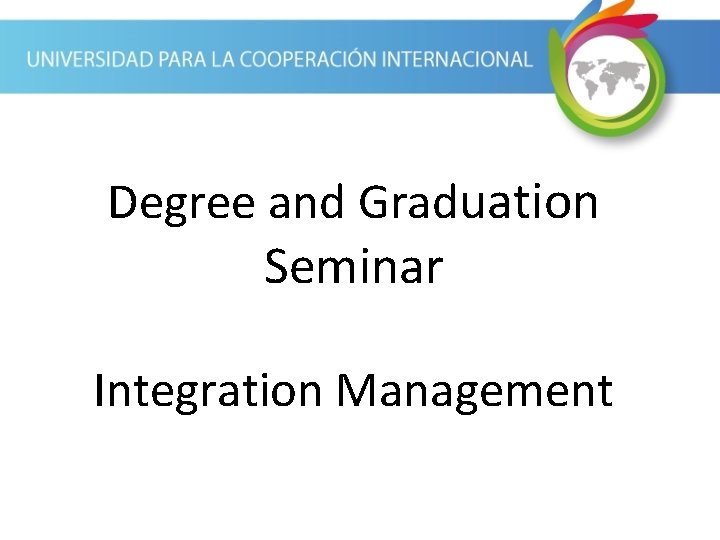 UNIVERSIDAD PARA LA COOPERACIÓN INTERNACIONAL

Degree and Graduation Seminar

Integration Management